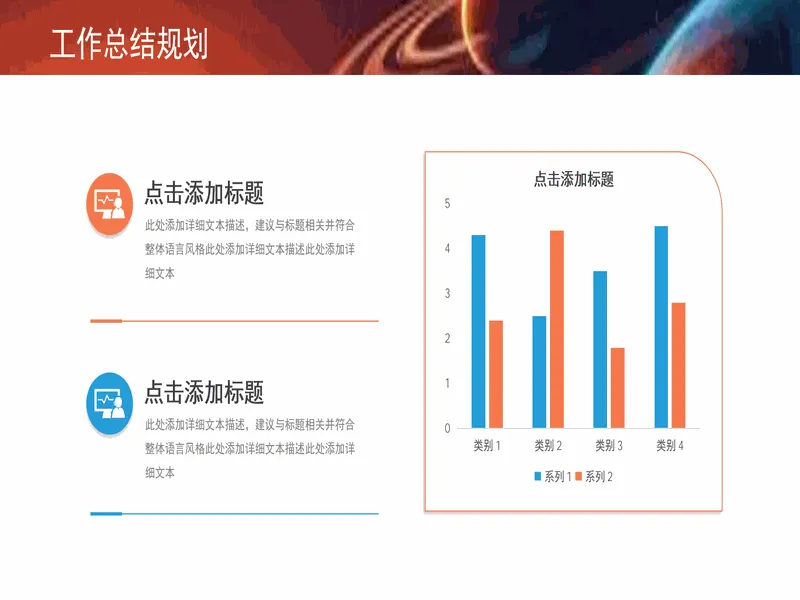 工作总结规划

点击添加标题

此处添加详细文本描述，建议与标题相关并符合整体语言风格此处添加详细文本描述此处添加详细文本

点击添加标题

此处添加详细文本描述，建议与标题相关并符合整体语言风格此处添加详细文本描述此处添加详细文本

点击添加标题

5
4
3
2
1
0

类别 1 类别 2 类别 3 类别 4

系列 1 系列 2